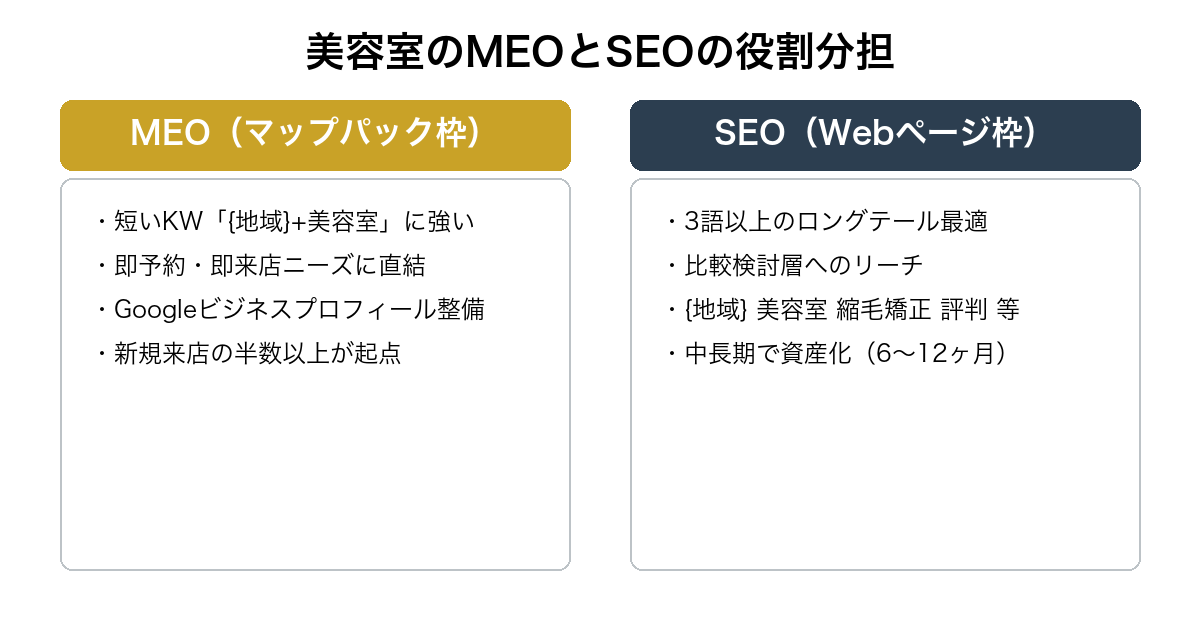 美容室のMEOとSEOの役割分担

MEO（マップパック枠）

・短いKW「{地域}+美容室」に強い
・即予約・即来店ニーズに直結
・Googleビジネスプロフィール整備
・新規来店の半数以上が起点

SEO（Webページ枠）

・3語以上のロングテール最適
・比較検討層へのリーチ
・{地域} 美容室 縮毛矯正 評判 等
・中長期で資産化（6〜12ヶ月）